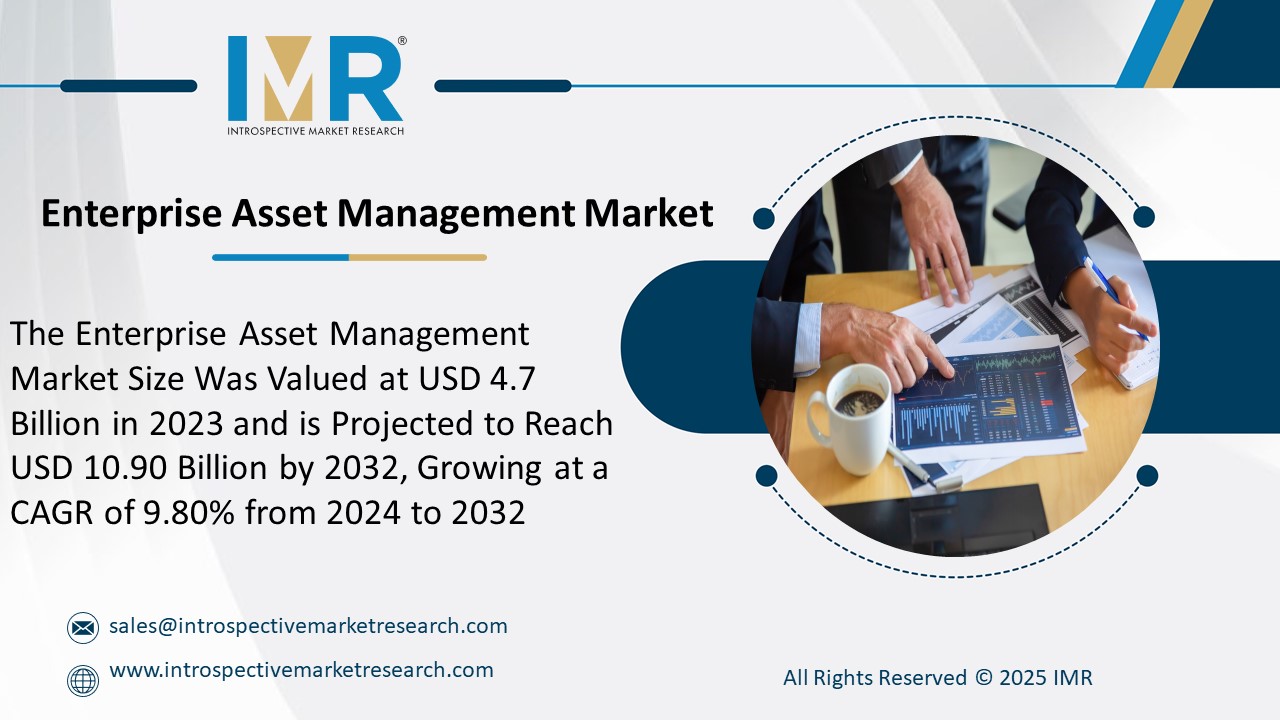 IMR®
INTROSPECTIVE MARKET RESEARCH

Enterprise Asset Management Market

The Enterprise Asset Management Market Size Was Valued at USD 4.7 Billion in 2023 and is Projected to Reach USD 10.90 Billion by 2032, Growing at a CAGR of 9.80% from 2024 to 2032

sales@introspectivemarketresearch.com

www.introspectivemarketresearch.com

All Rights Reserved © 2025 IMR